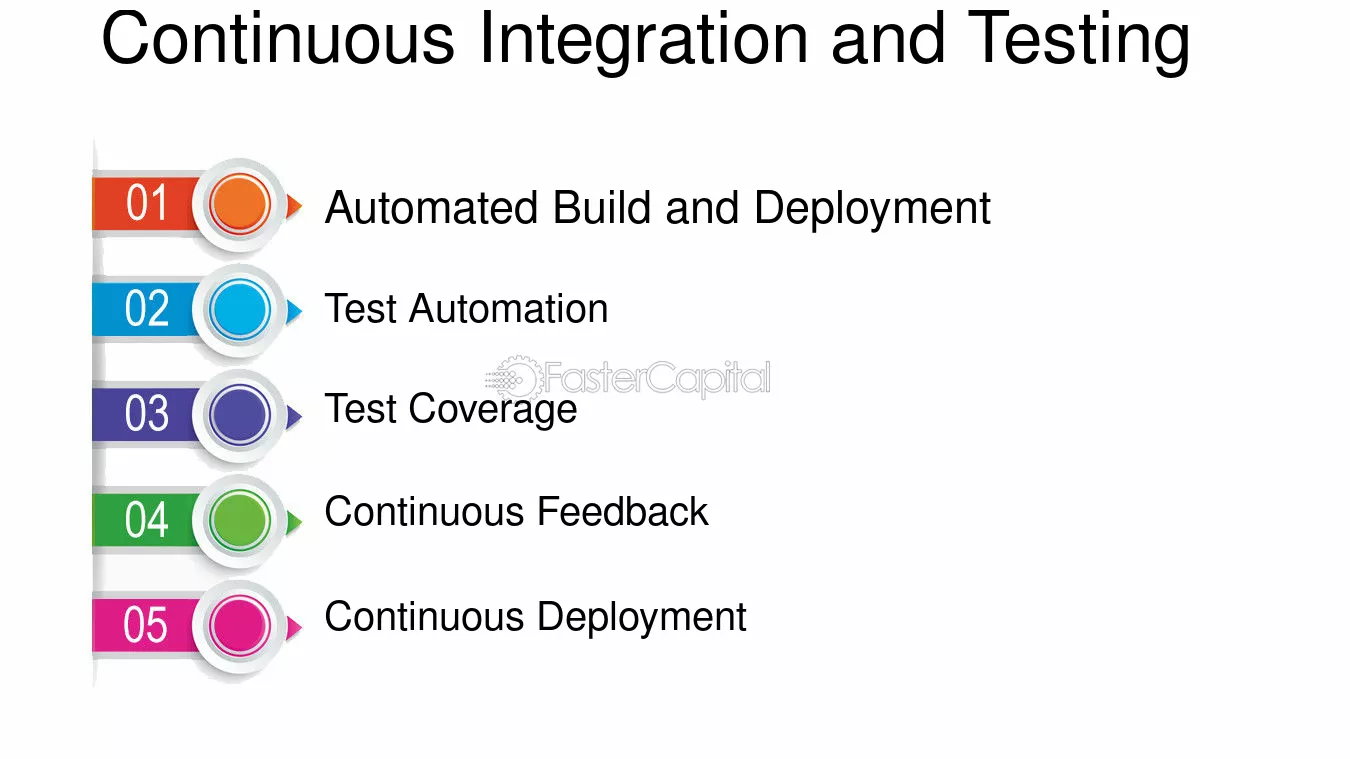 Continuous Integration and Testing

01 Automated Build and Deployment

02 Test Automation

03 Test Coverage

04 Continuous Feedback

05 Continuous Deployment

FasterCapital